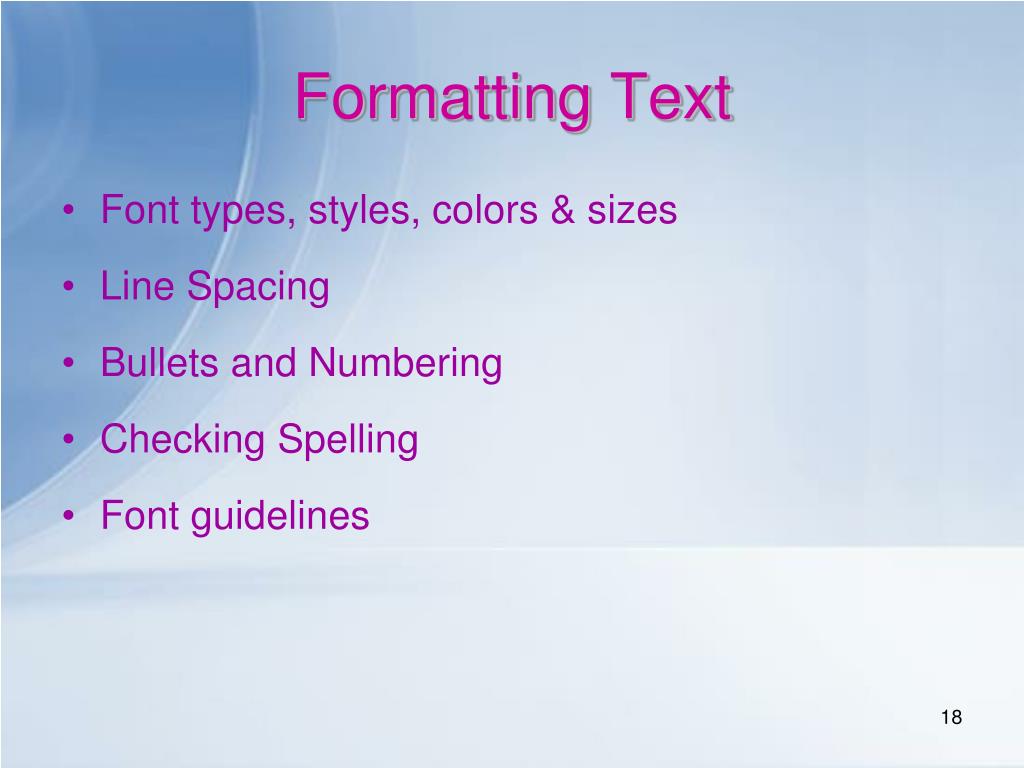 Formatting Text

• Font types, styles, colors & sizes
• Line Spacing
• Bullets and Numbering
• Checking Spelling
• Font guidelines

18